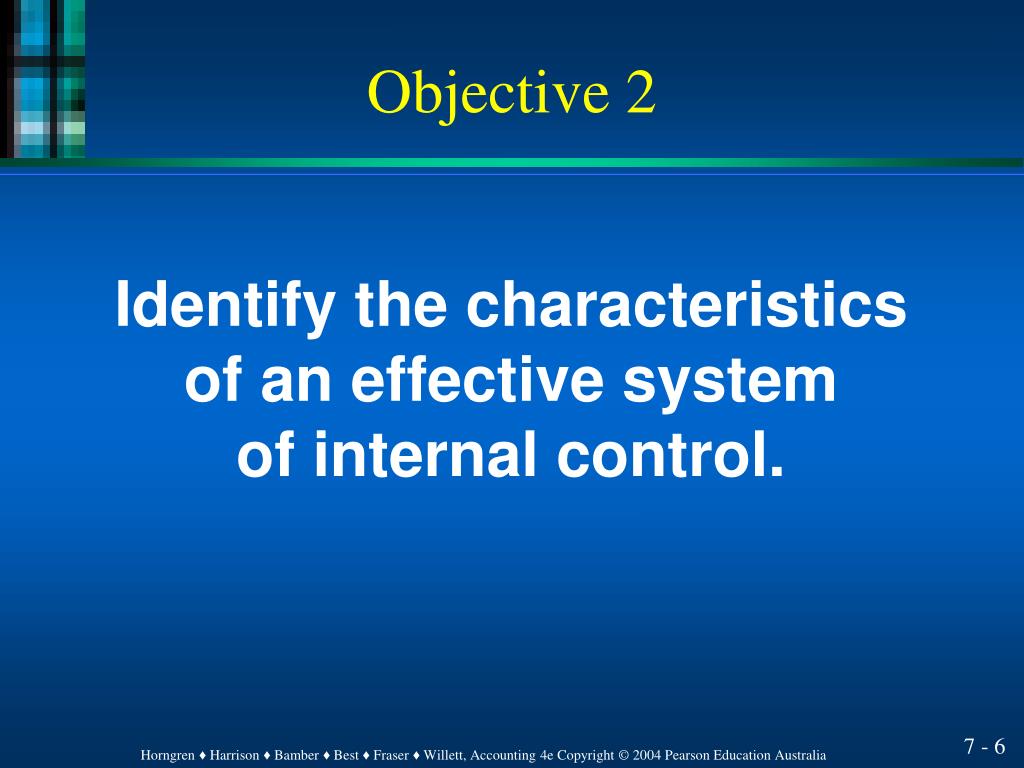 Objective 2

Identify the characteristics of an effective system of internal control.

Horngren ♦ Harrison ♦ Bamber ♦ Best ♦ Fraser ♦ Willett, Accounting 4e Copyright © 2004 Pearson Education Australia

7 - 6